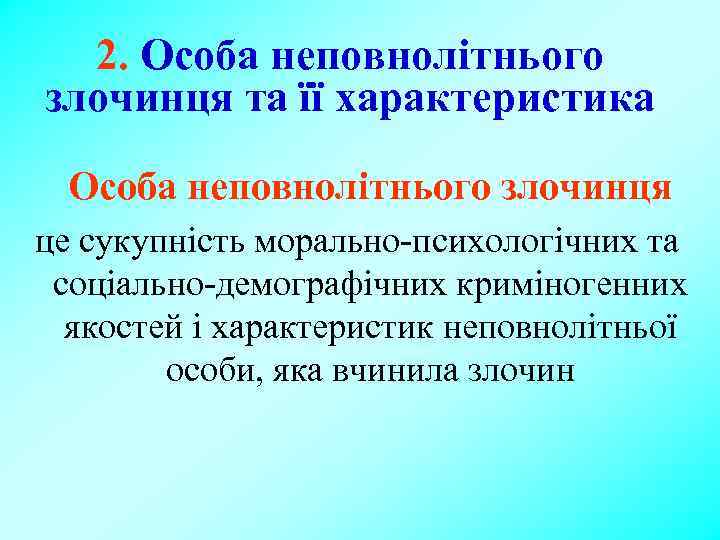 2. Особа неповнолітнього злочинця та її характеристика

Особа неповнолітнього злочинця

це сукупність морально-психологічних та соціально-демографічних криміногенних якостей і характеристик неповнолітньої особи, яка вчинила злочин